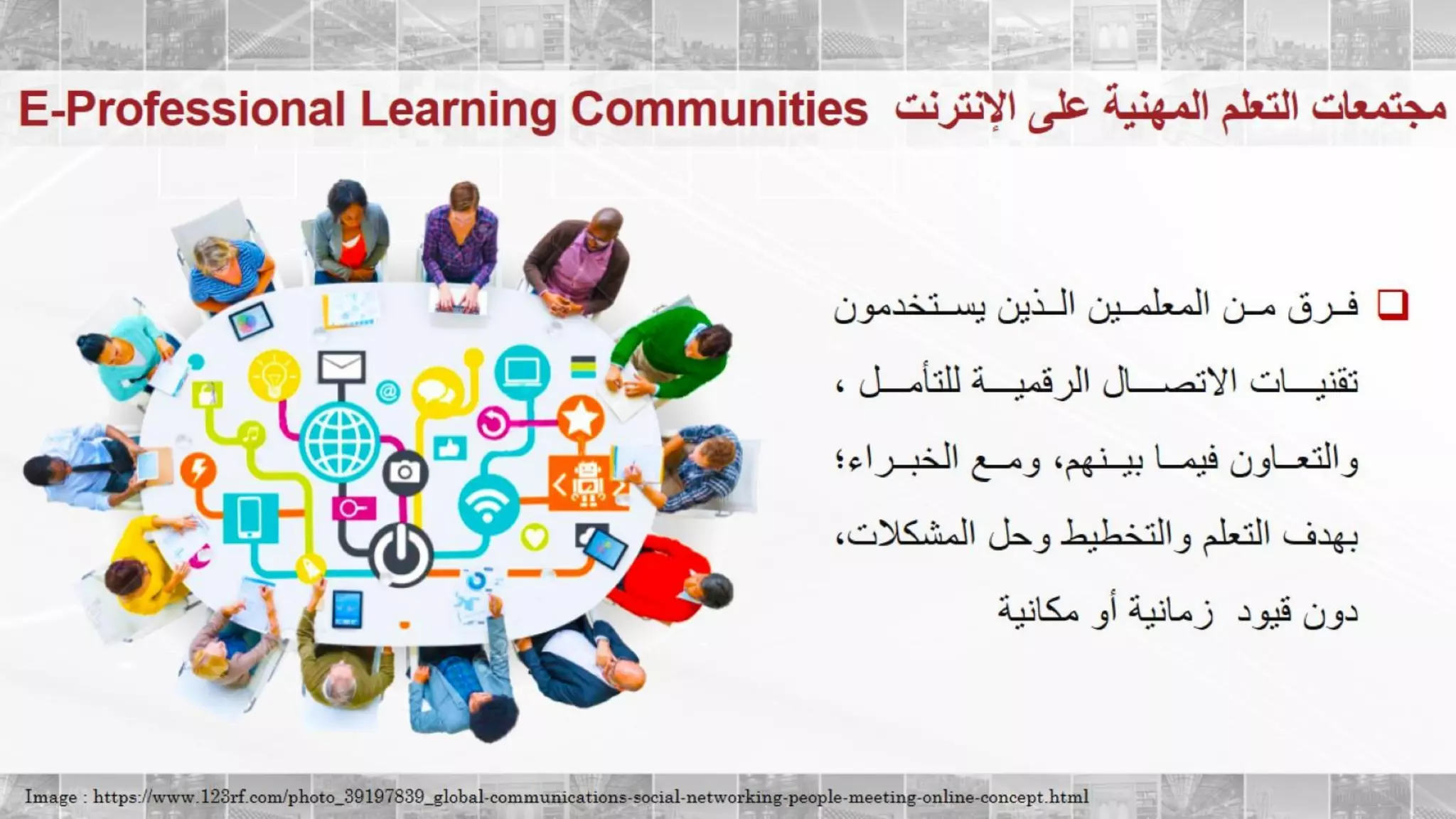 مجتمعات التعلم المهنية على الإنترنت E-Professional Learning Communities

❑ فرق من المعلمين الذين يستخدمون تقنيات الاتصال الرقمية للتأمل ، والتعاون فيما بينهم، ومع الخبراء؛ بهدف التعلم والتخطيط وحل المشكلات، دون قيود زمانية أو مكانية

Image : https://www.123rf.com/photo_39197839_global-communications-social-networking-people-meeting-online-concept.html